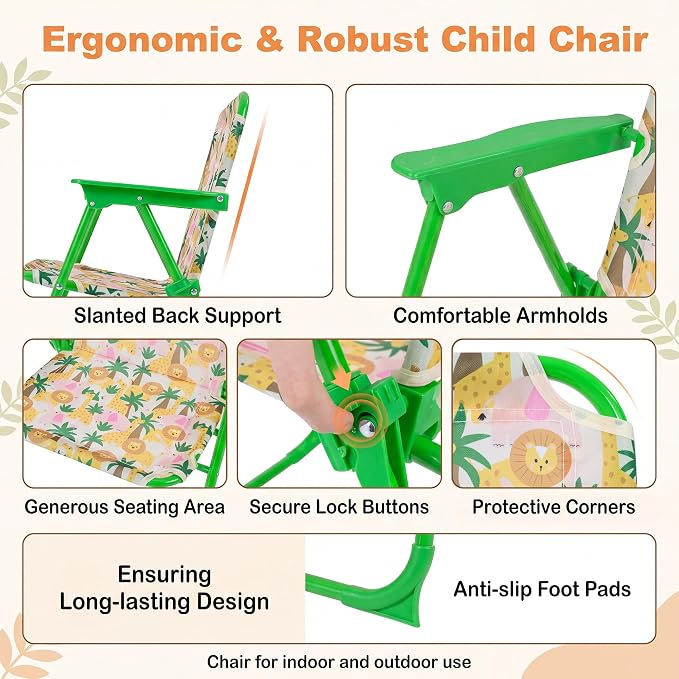 Ergonomic & Robust Child Chair

Slanted Back Support

Comfortable Armholds

Generous Seating Area

Secure Lock Buttons

Protective Corners

Ensuring Long-lasting Design

Anti-slip Foot Pads

Chair for indoor and outdoor use